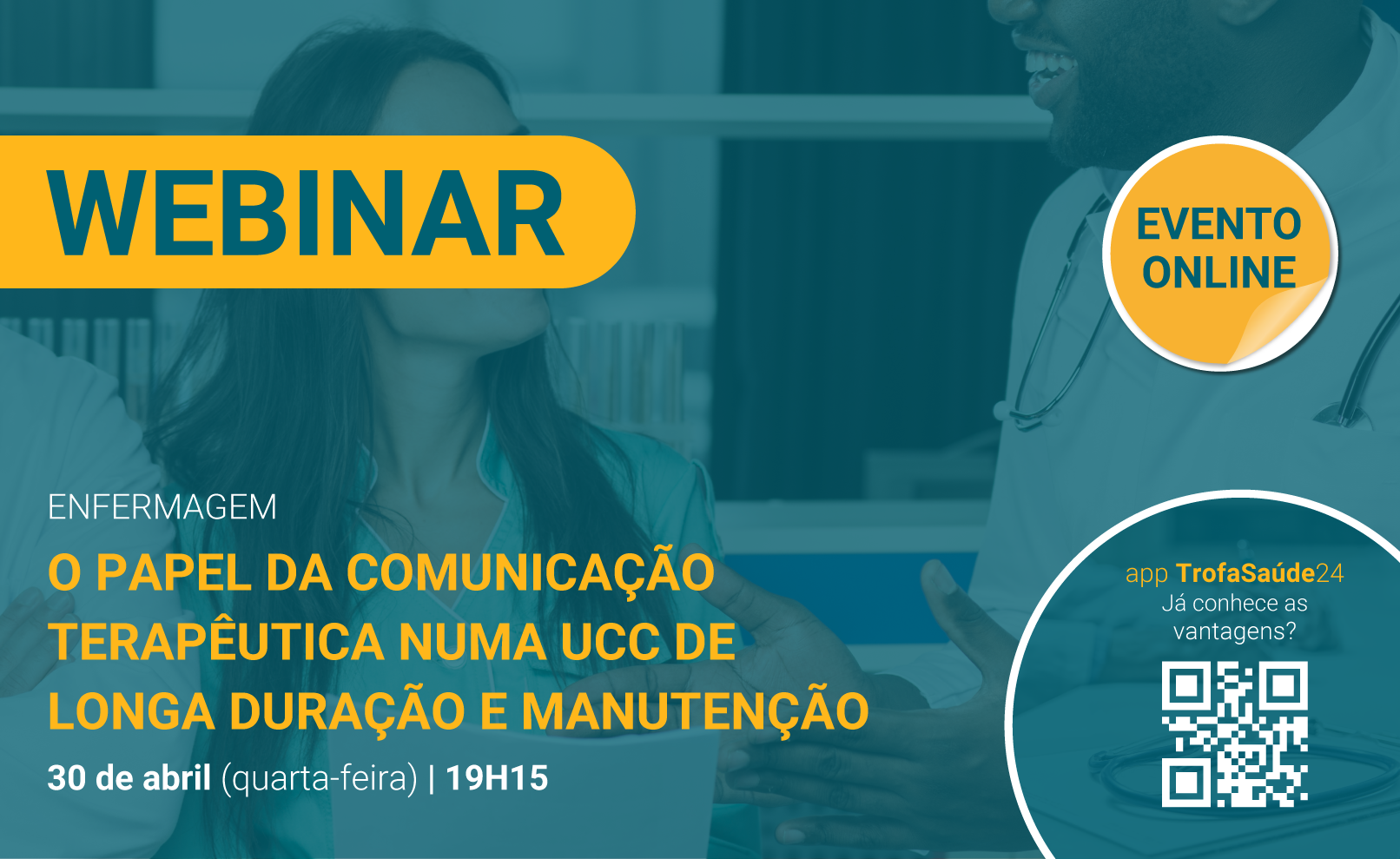 WEBINAR

EVENTO ONLINE

ENFERMAGEM

O PAPEL DA COMUNICAÇÃO TERAPÊUTICA NUMA UCC DE LONGA DURAÇÃO E MANUTENÇÃO

30 de abril (quarta-feira) | 19H15

app TrofaSaúde24
Já conhece as vantagens?